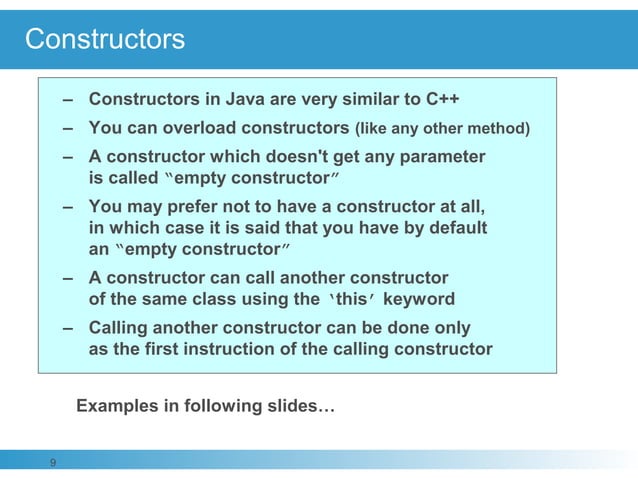 Constructors

– Constructors in Java are very similar to C++

– You can overload constructors (like any other method)

– A constructor which doesn't get any parameter is called "empty constructor"

– You may prefer not to have a constructor at all, in which case it is said that you have by default an "empty constructor"

– A constructor can call another constructor of the same class using the 'this' keyword

– Calling another constructor can be done only as the first instruction of the calling constructor

Examples in following slides…

9